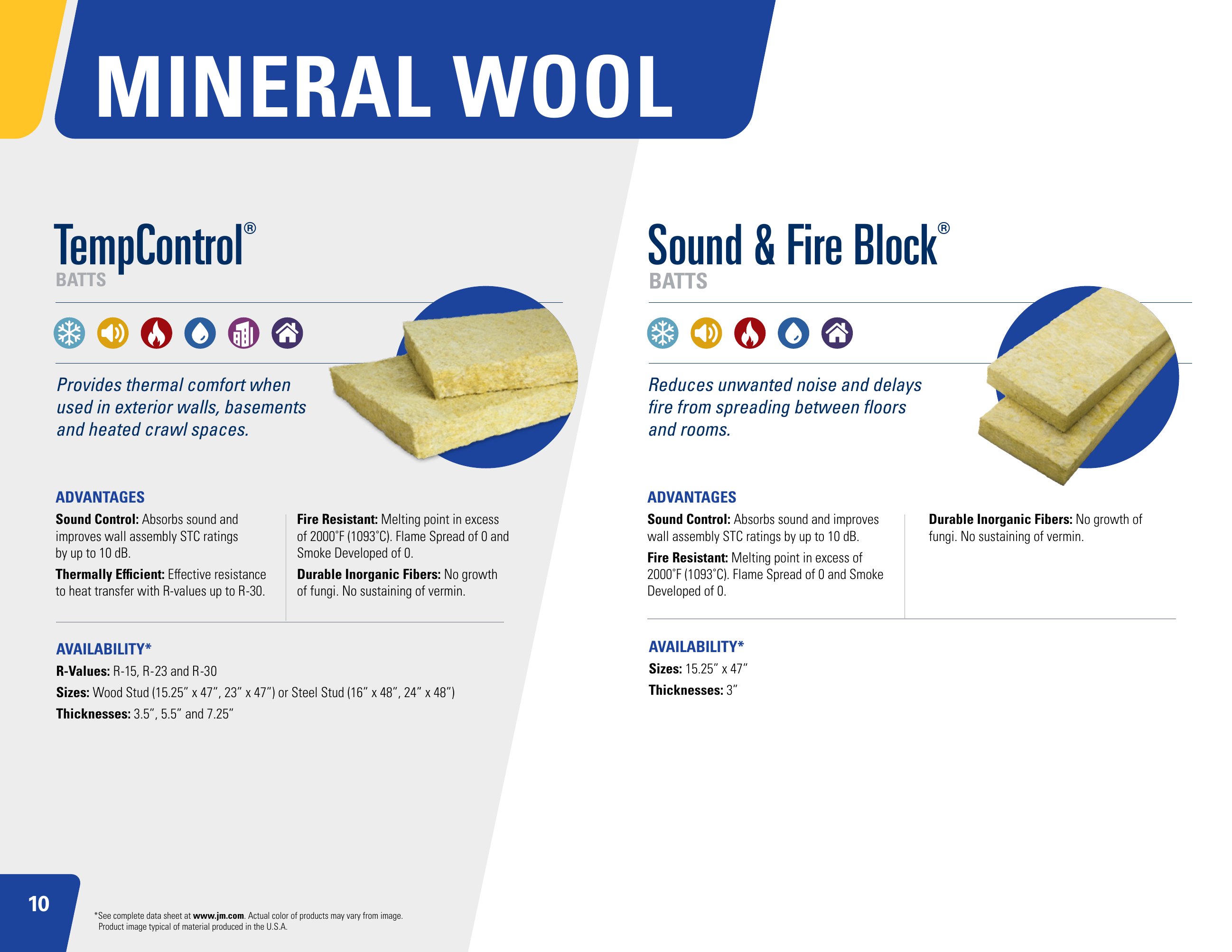 MINERAL WOOL

TempControl®
BATTS

Provides thermal comfort when used in exterior walls, basements and heated crawl spaces.

ADVANTAGES

Sound Control: Absorbs sound and improves wall assembly STC ratings by up to 10 dB.

Thermally Efficient: Effective resistance to heat transfer with R-values up to R-30.

Fire Resistant: Melting point in excess of 2000°F (1093°C). Flame Spread of 0 and Smoke Developed of 0.

Durable Inorganic Fibers: No growth of fungi. No sustaining of vermin.

AVAILABILITY*

R-Values: R-15, R-23 and R-30

Sizes: Wood Stud (15.25" x 47", 23" x 47") or Steel Stud (16" x 48", 24" x 48")

Thicknesses: 3.5", 5.5" and 7.25"

Sound & Fire Block®
BATTS

Reduces unwanted noise and delays fire from spreading between floors and rooms.

ADVANTAGES

Sound Control: Absorbs sound and improves wall assembly STC ratings by up to 10 dB.

Fire Resistant: Melting point in excess of 2000°F (1093°C). Flame Spread of 0 and Smoke Developed of 0.

Durable Inorganic Fibers: No growth of fungi. No sustaining of vermin.

AVAILABILITY*

Sizes: 15.25" x 47"

Thicknesses: 3"

10

*See complete data sheet at www.jm.com. Actual color of products may vary from image. Product image typical of material produced in the U.S.A.